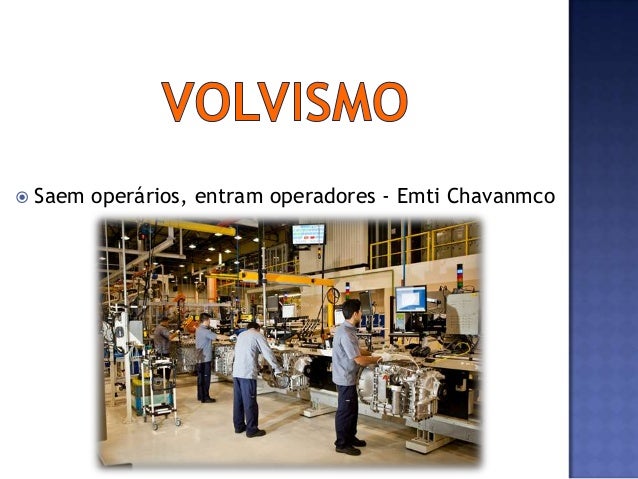 VOLVISMO

Saem operários, entram operadores - Emti Chavanmco